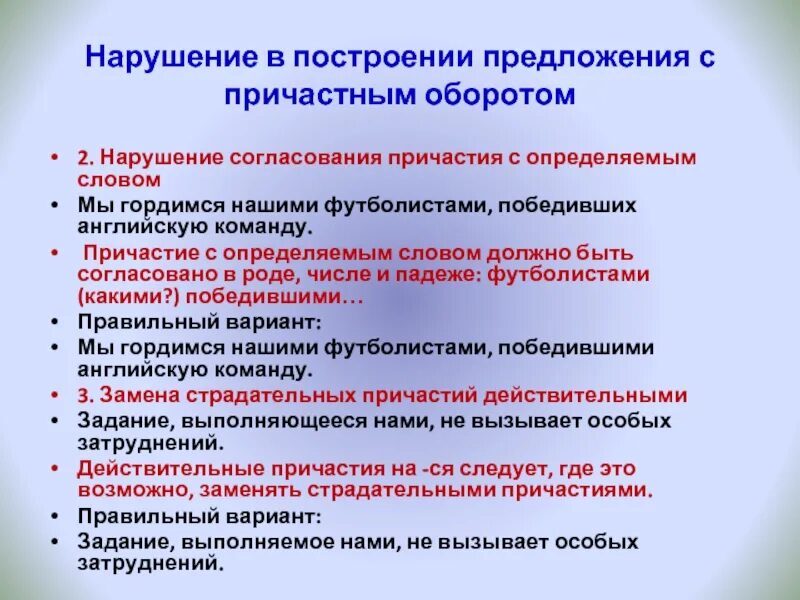 Нарушение в построении предложения с причастным оборотом

• 2. Нарушение согласования причастия с определяемым словом
• Мы гордимся нашими футболистами, победивших английскую команду.
• Причастие с определяемым словом должно быть согласовано в роде, числе и падеже: футболистами (какими?) победившими…
• Правильный вариант:
• Мы гордимся нашими футболистами, победившими английскую команду.
• 3. Замена страдательных причастий действительными
• Задание, выполняющееся нами, не вызывает особых затруднений.
• Действительные причастия на -ся следует, где это возможно, заменять страдательными причастиями.
• Правильный вариант:
• Задание, выполняемое нами, не вызывает особых затруднений.